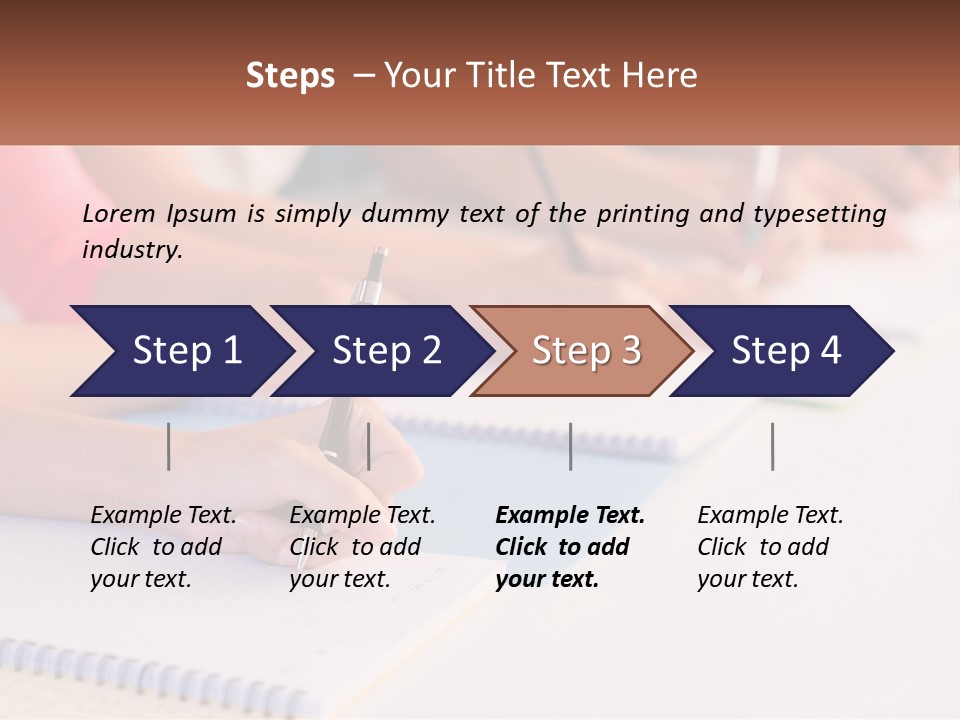 Steps – Your Title Text Here

Lorem Ipsum is simply dummy text of the printing and typesetting industry.

Step 1

Step 2

Step 3

Step 4

Example Text. Click to add your text.

Example Text. Click to add your text.

Example Text. Click to add your text.

Example Text. Click to add your text.